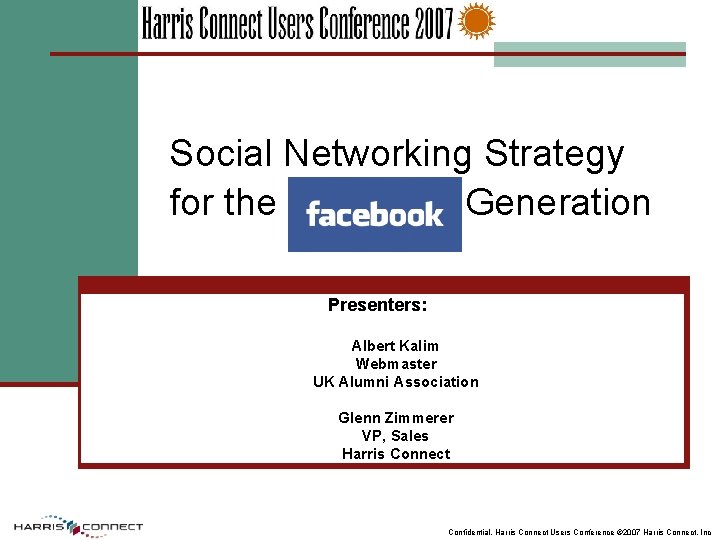 Harris Connect Users Conference 2007

Social Networking Strategy for the facebook Generation

Presenters:

Albert Kalim
Webmaster
UK Alumni Association

Glenn Zimmerer
VP, Sales
Harris Connect

HARRIS CONNECT

Confidential. Harris Connect Users Conference ©2007 Harris Connect, Inc